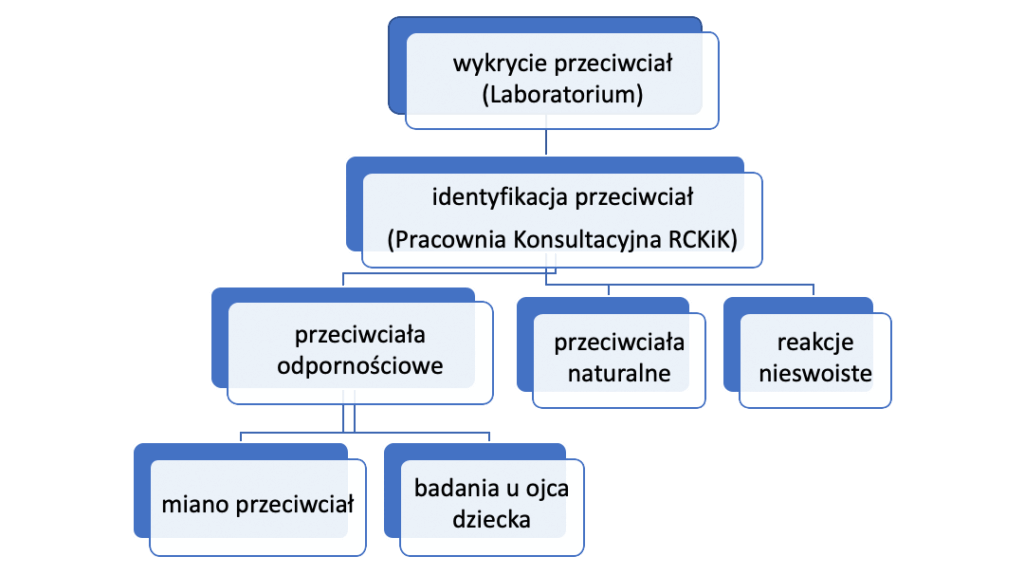 wykrycie przeciwciał
(Laboratorium)

identyfikacja przeciwciał
(Pracownia Konsultacyjna RCKiK)

przeciwciała odpornościowe

przeciwciała naturalne

reakcje nieswoiste

miano przeciwciał

badania u ojca dziecka